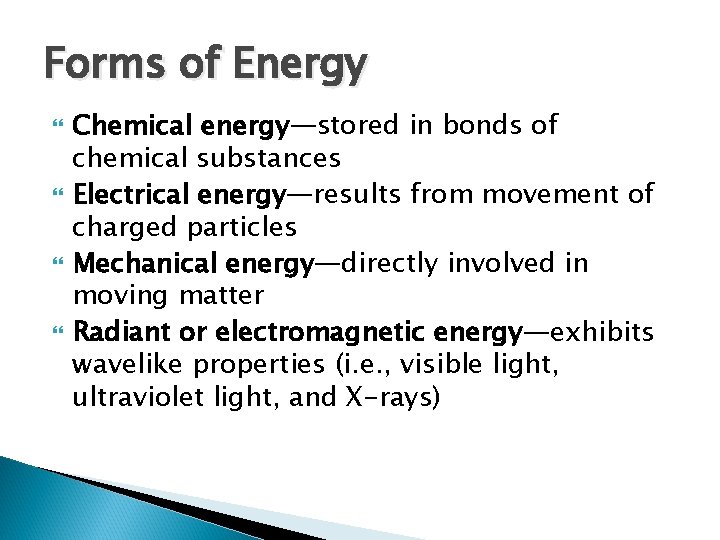 Forms of Energy

Chemical energy—stored in bonds of chemical substances

Electrical energy—results from movement of charged particles

Mechanical energy—directly involved in moving matter

Radiant or electromagnetic energy—exhibits wavelike properties (i.e., visible light, ultraviolet light, and X-rays)